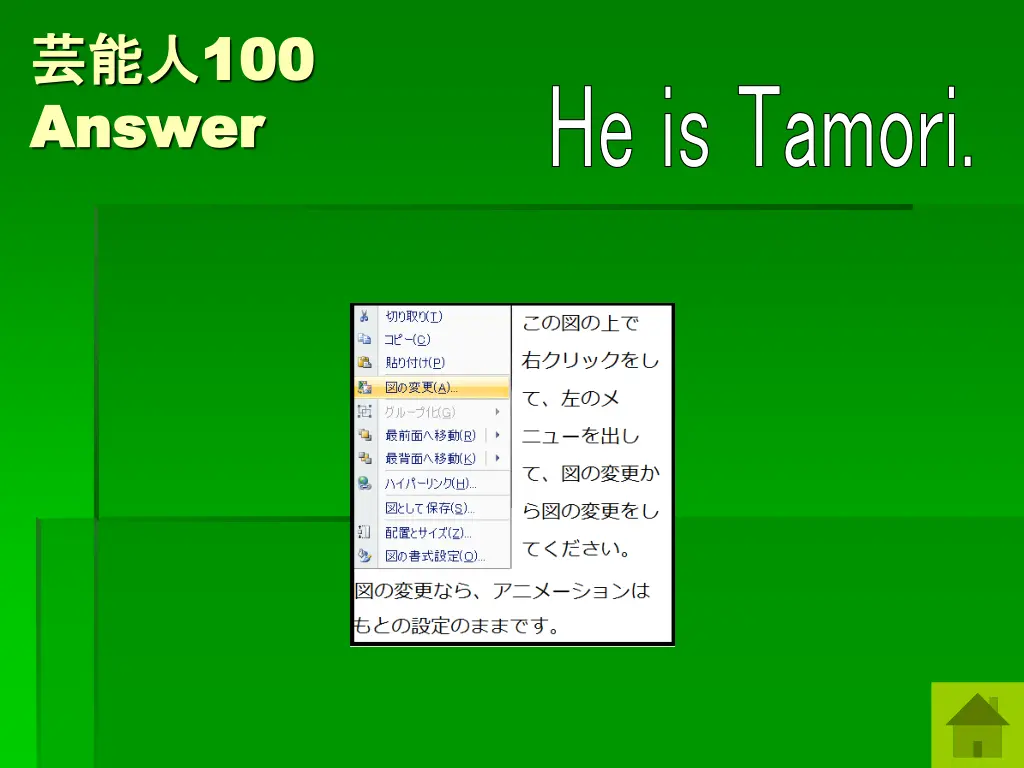 芸能人100
Answer

He is Tamori.

切り取り(T)
コピー(C)
貼り付け(P)
図の変更(A)...
グループ化(G)
最前面へ移動(R)
最背面へ移動(K)
ハイパーリンク(H)...
図として保存(S)...
配置とサイズ(Z)...
図の書式設定(O)...

この図の上で右クリックをして、左のメニューを出して、図の変更から図の変更をしてください。

図の変更なら、アニメーションはもとの設定のままです。